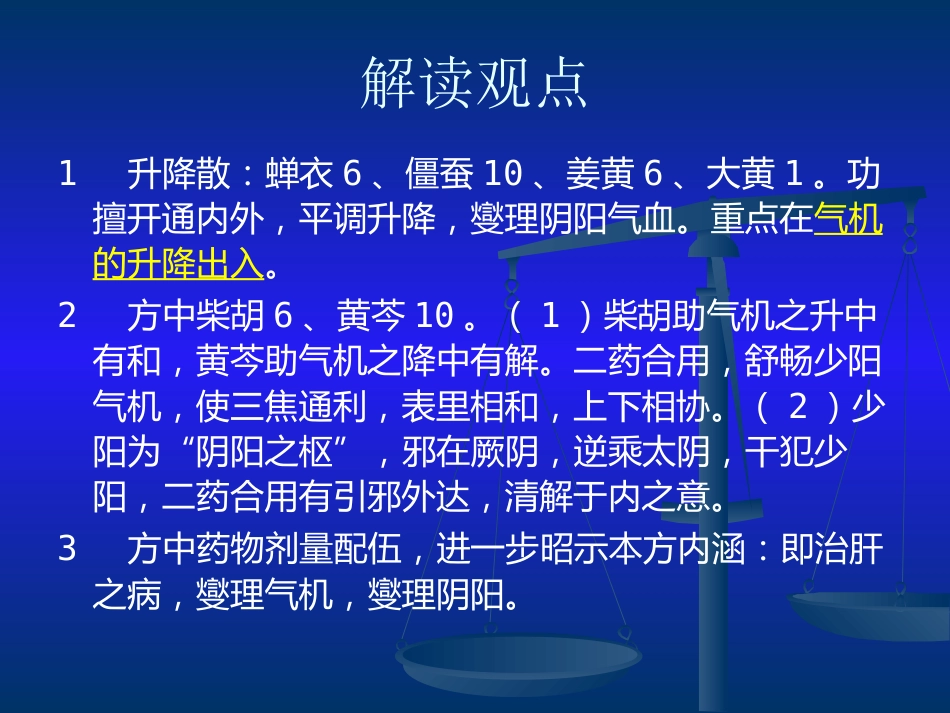 解读观点

1　升降散：蝉衣 6 、僵蚕 10 、姜黄 6 、大黄 1 。功擅开通内外，平调升降，燮理阴阳气血。重点在气机的升降出入。

2　方中柴胡 6 、黄芩 10 。（ 1 ）柴胡助气机之升中有和，黄芩助气机之降中有解。二药合用，舒畅少阳气机，使三焦通利，表里相和，上下相协。（ 2 ）少阳为“阴阳之枢”，邪在厥阴，逆乘太阴，干犯少阳，二药合用有引邪外达，清解于内之意。

3　方中药物剂量配伍，进一步昭示本方内涵：即治肝之病，燮理气机，燮理阴阳。